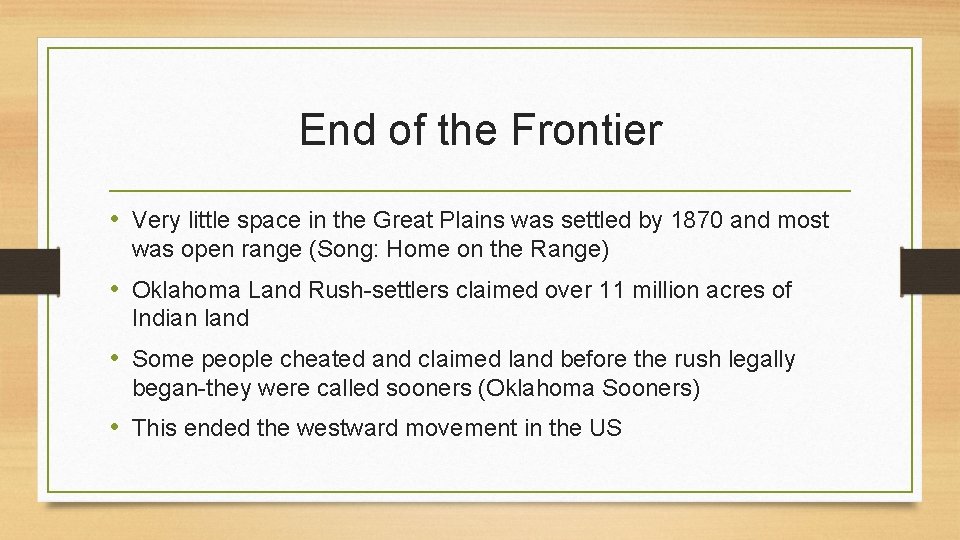 End of the Frontier

• Very little space in the Great Plains was settled by 1870 and most was open range (Song: Home on the Range)

• Oklahoma Land Rush-settlers claimed over 11 million acres of Indian land

• Some people cheated and claimed land before the rush legally began-they were called sooners (Oklahoma Sooners)

• This ended the westward movement in the US